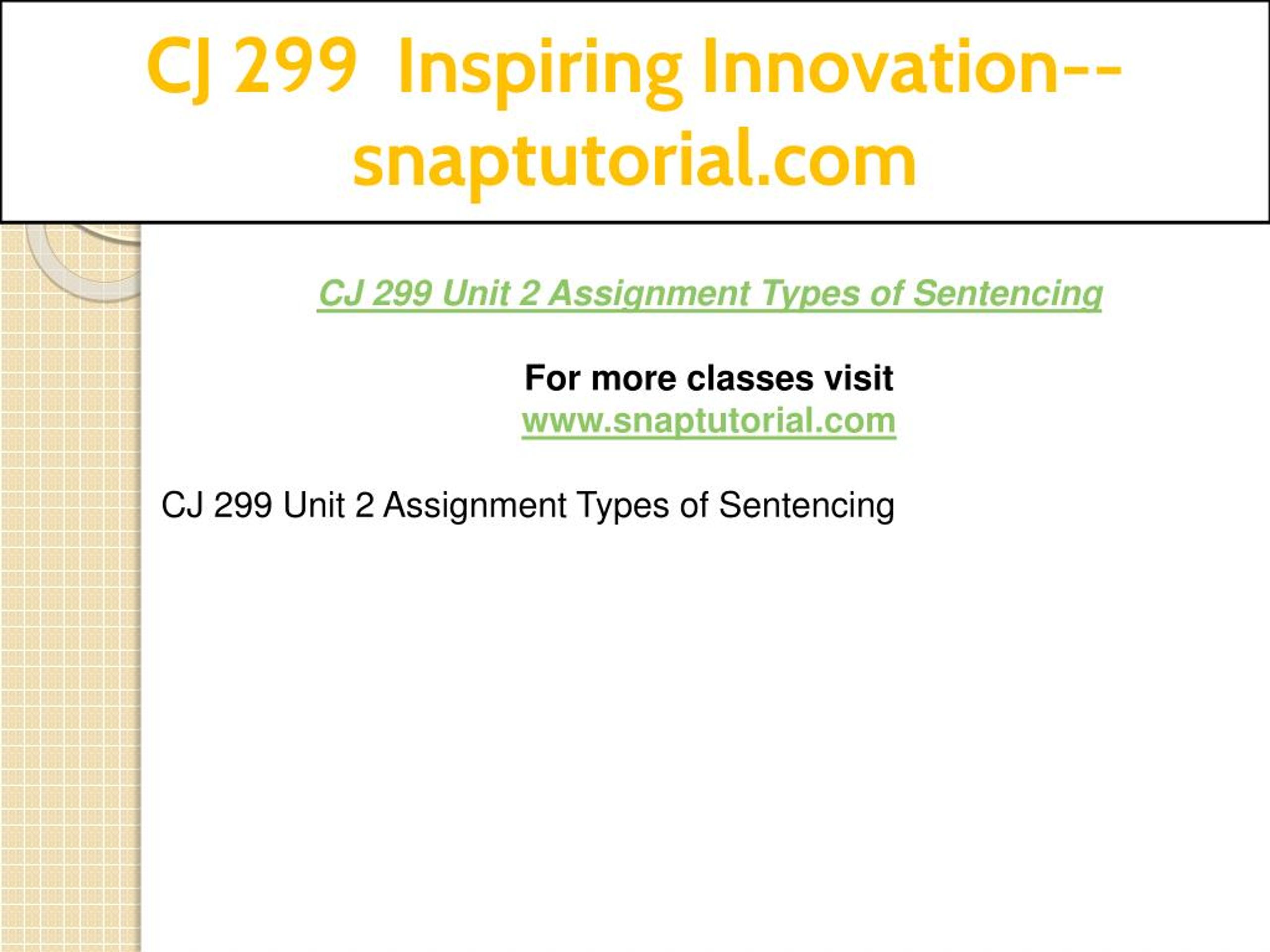 CJ 299 Inspiring Innovation--snaptutorial.com

CJ 299 Unit 2 Assignment Types of Sentencing

For more classes visit
www.snaptutorial.com

CJ 299 Unit 2 Assignment Types of Sentencing